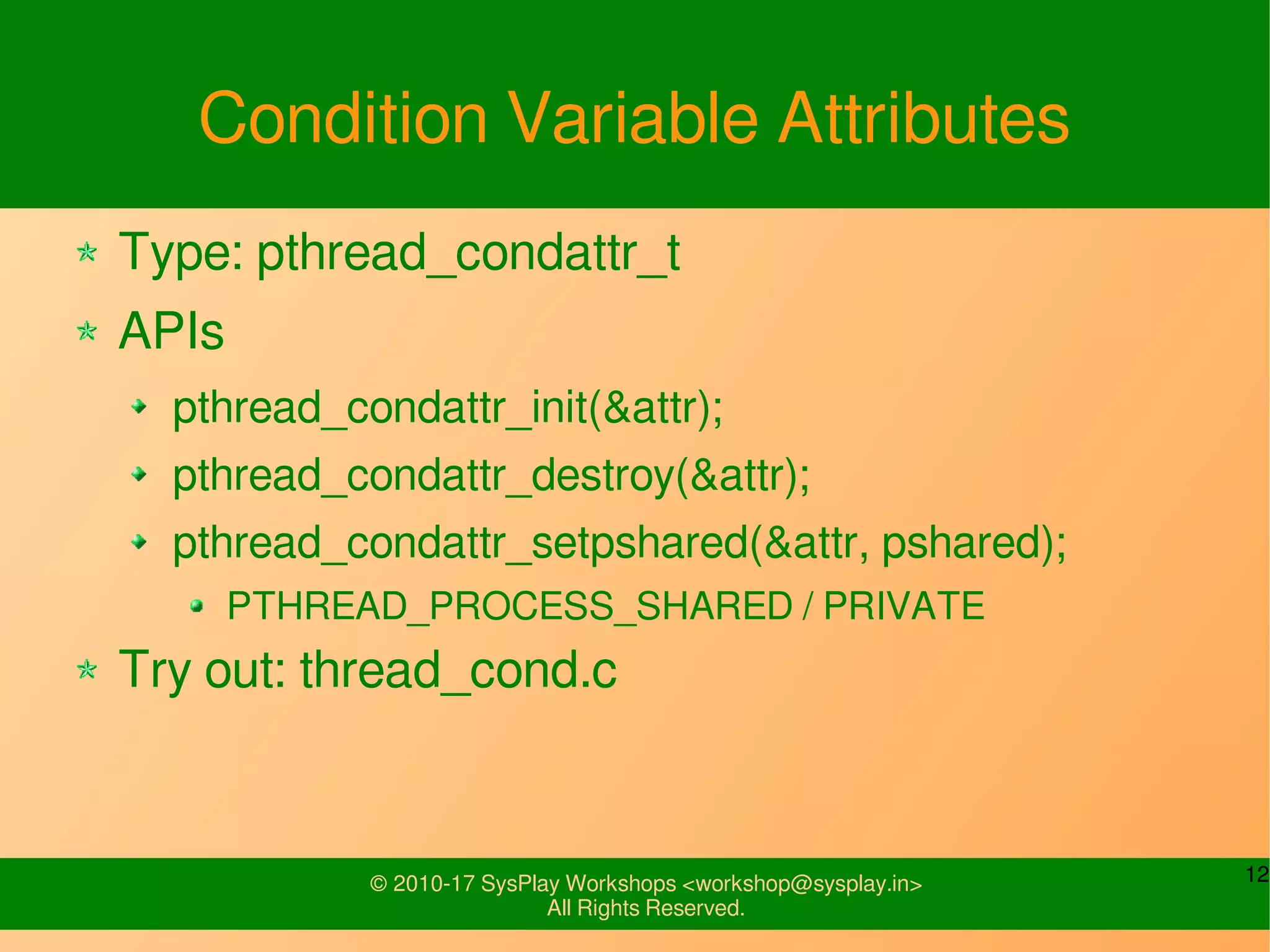 Condition Variable Attributes

Type: pthread_condattr_t

APIs

pthread_condattr_init(&attr);

pthread_condattr_destroy(&attr);

pthread_condattr_setpshared(&attr, pshared);

PTHREAD_PROCESS_SHARED / PRIVATE

Try out: thread_cond.c

© 2010-17 SysPlay Workshops <workshop@sysplay.in>
All Rights Reserved.

12